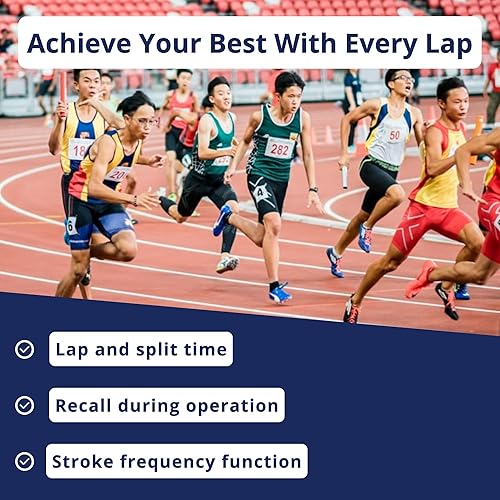 Achieve Your Best With Every Lap

18

20

6

282

4

50

Lap and split time

Recall during operation

Stroke frequency function